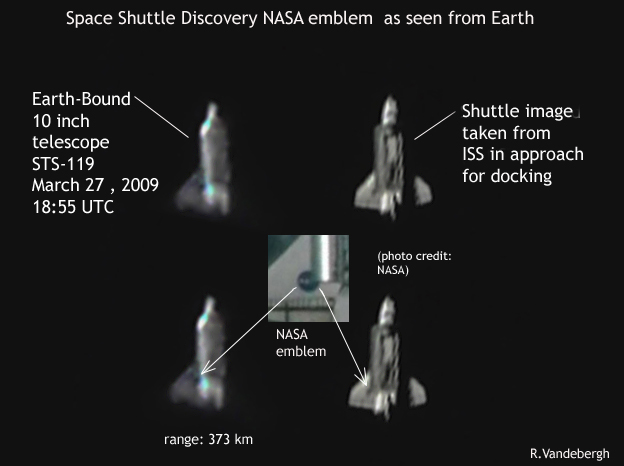 Space Shuttle Discovery NASA emblem as seen from Earth

Earth-Bound
10 inch
telescope
STS-119
March 27 , 2009
18:55 UTC

Shuttle image
taken from
ISS in approach
for docking

(photo credit:
NASA)

NASA
emblem

range: 373 km

R.Vandebergh